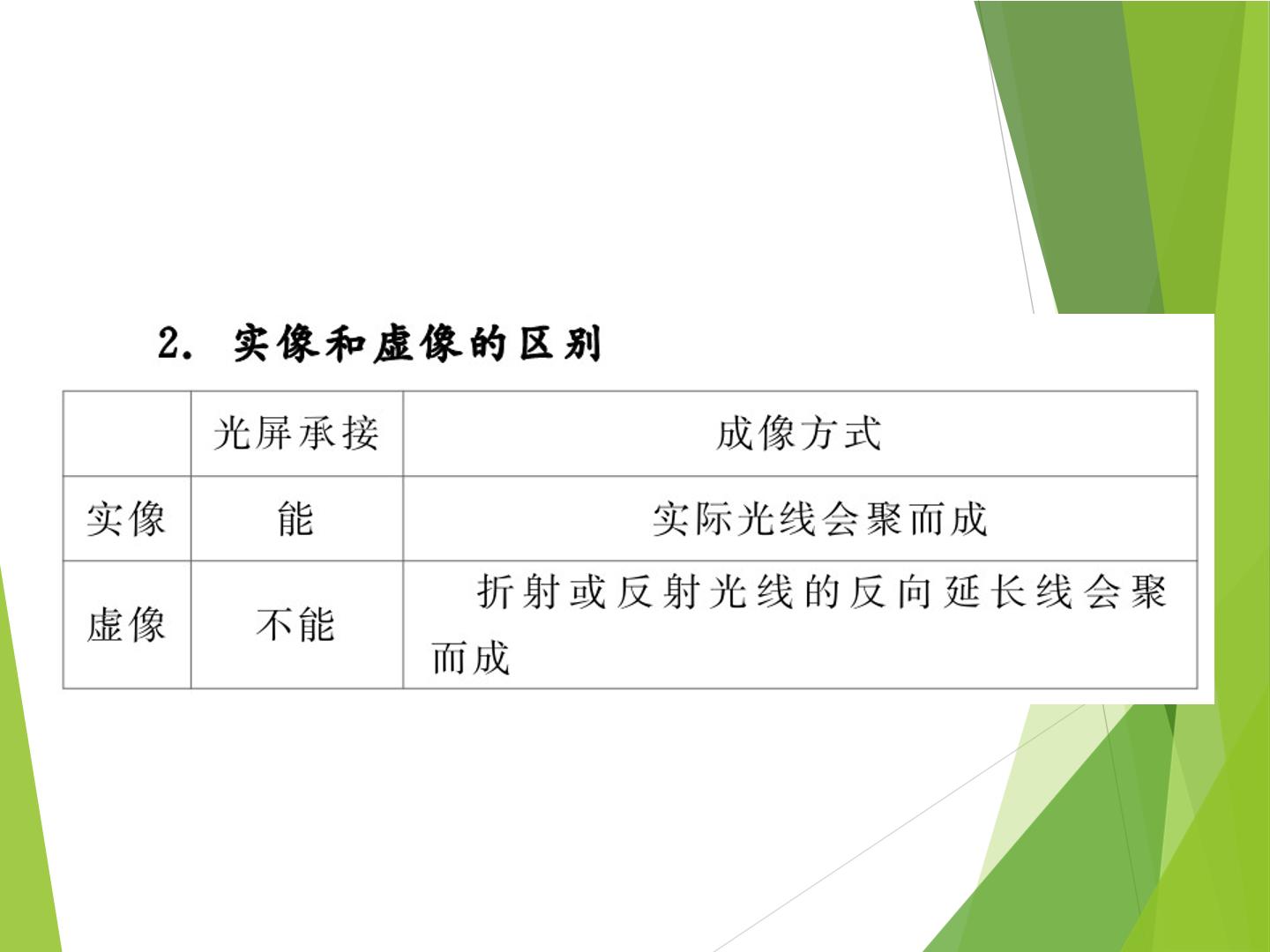 2. 实像和虚像的区别

| | 光屏承接 | 成像方式 |
|---|---|---|
| 实像 | 能 | 实际光线会聚而成 |
| 虚像 | 不能 | 折射或反射光线的反向延长线会聚而成 |